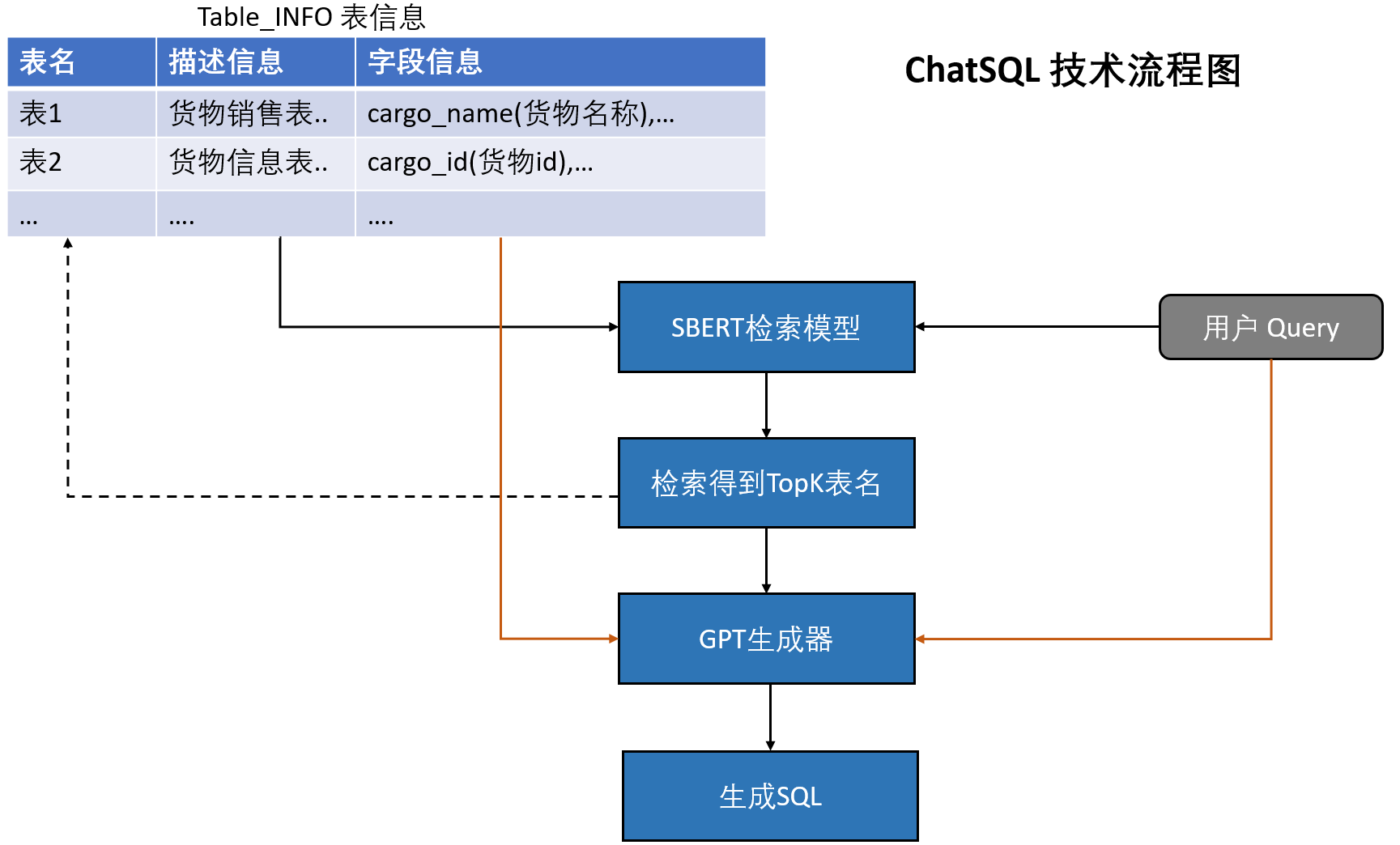 Table_INFO 表信息

| 表名 | 描述信息 | 字段信息 |
|---|---|---|
| 表1 | 货物销售表.. | cargo_name(货物名称),... |
| 表2 | 货物信息表.. | cargo_id(货物id),... |
| ... | .... | .... |

ChatSQL 技术流程图

SBERT检索模型

用户 Query

检索得到TopK表名

GPT生成器

生成SQL